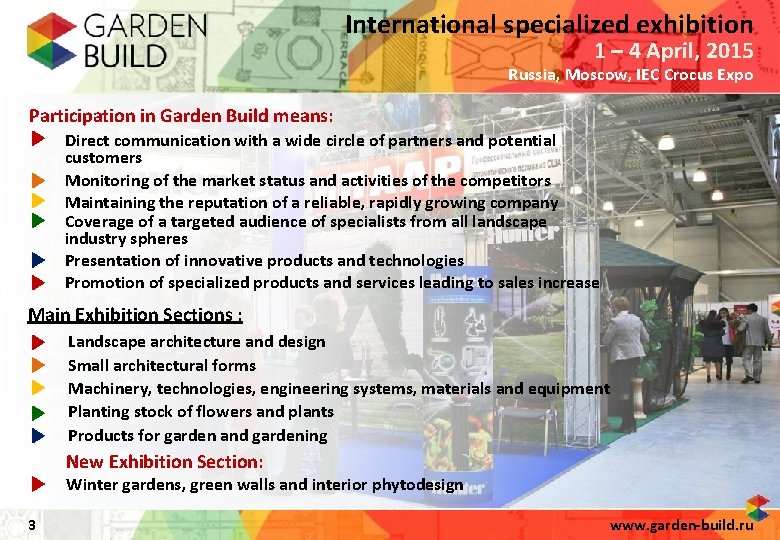 GARDEN BUILD

International specialized exhibition
1 – 4 April, 2015
Russia, Moscow, IEC Crocus Expo

Participation in Garden Build means:
Direct communication with a wide circle of partners and potential customers
Monitoring of the market status and activities of the competitors
Maintaining the reputation of a reliable, rapidly growing company
Coverage of a targeted audience of specialists from all landscape industry spheres
Presentation of innovative products and technologies
Promotion of specialized products and services leading to sales increase

Main Exhibition Sections :
Landscape architecture and design
Small architectural forms
Machinery, technologies, engineering systems, materials and equipment
Planting stock of flowers and plants
Products for garden and gardening
New Exhibition Section:
Winter gardens, green walls and interior phytodesign

3
www.garden-build.ru